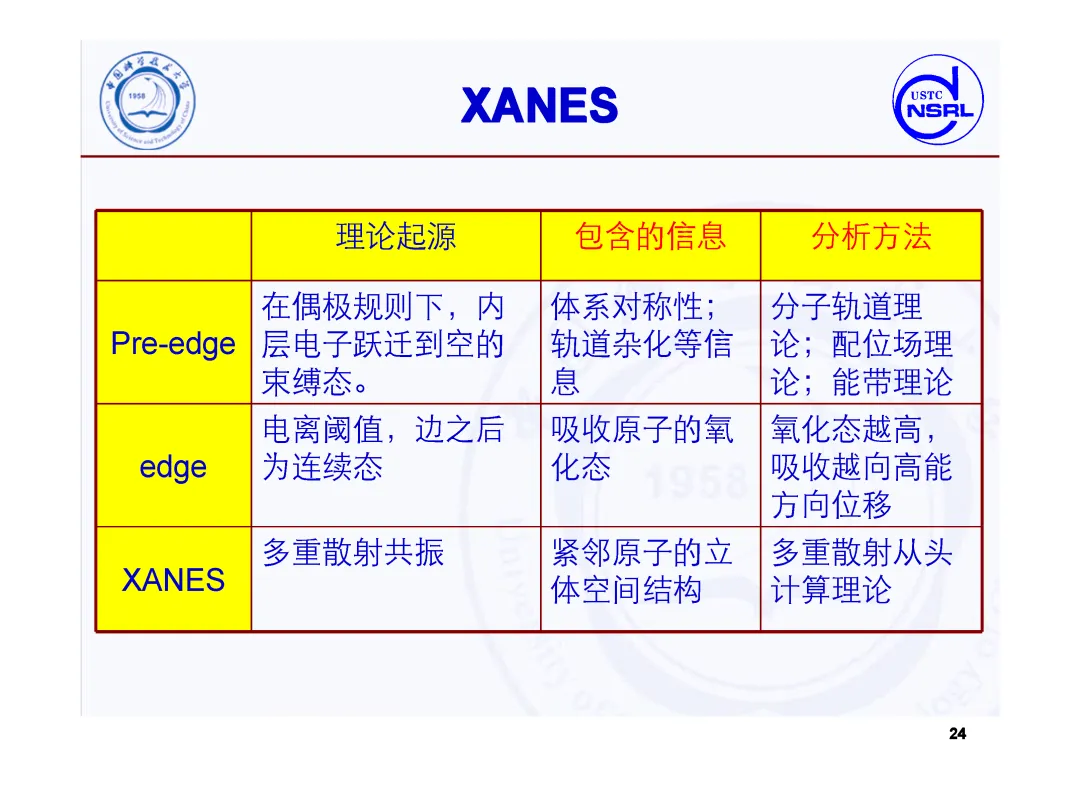 中国科学技术大学
1958
University of Science and Technology of China

XANES

USTC
NSRL

| | 理论起源 | 包含的信息 | 分析方法 |
|---|---|---|---|
| Pre-edge | 在偶极规则下，内层电子跃迁到空的束缚态。 | 体系对称性；轨道杂化等信息 | 分子轨道理论；配位场理论；能带理论 |
| edge | 电离阈值，边之后为连续态 | 吸收原子的氧化态 | 氧化态越高，吸收越向高能方向位移 |
| XANES | 多重散射共振 | 紧邻原子的立体空间结构 | 多重散射从头计算理论 |

24